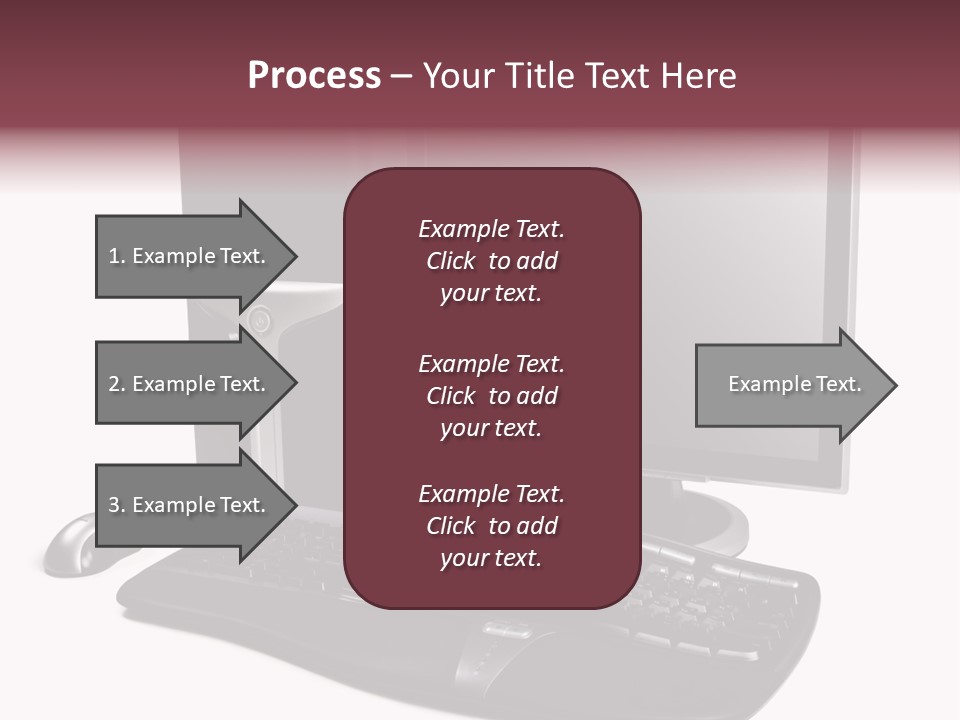 Process – Your Title Text Here

1. Example Text.

2. Example Text.

3. Example Text.

Example Text. Click to add your text.

Example Text. Click to add your text.

Example Text. Click to add your text.

Example Text.